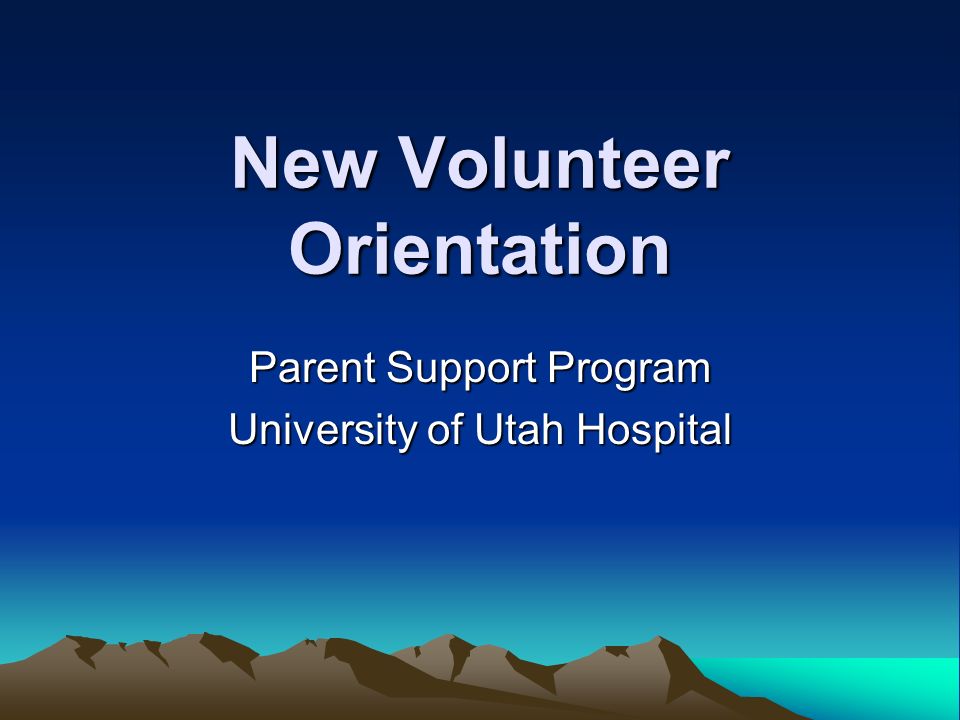 New Volunteer Orientation

Parent Support Program
University of Utah Hospital